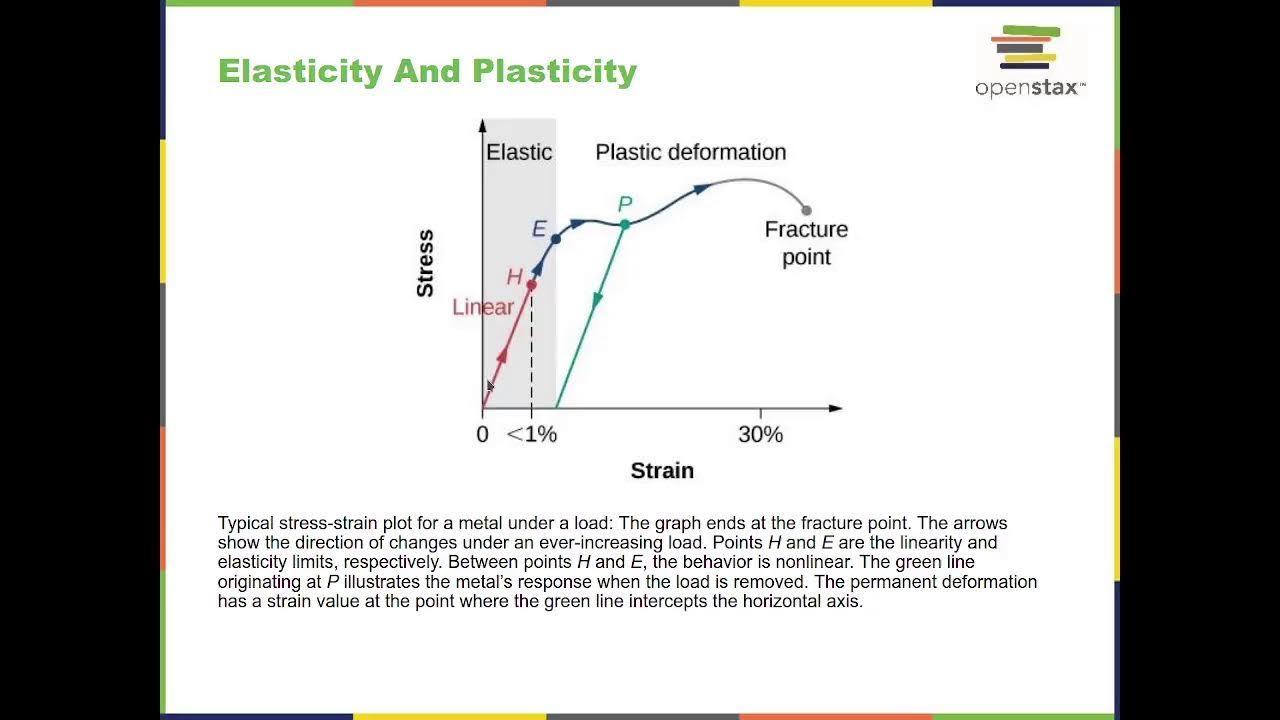 Elasticity And Plasticity

openstax™

Elastic

Plastic deformation

Stress

E

P

H

Linear

Fracture point

0 <1%

30%

Strain

Typical stress-strain plot for a metal under a load: The graph ends at the fracture point. The arrows show the direction of changes under an ever-increasing load. Points H and E are the linearity and elasticity limits, respectively. Between points H and E, the behavior is nonlinear. The green line originating at P illustrates the metal's response when the load is removed. The permanent deformation has a strain value at the point where the green line intercepts the horizontal axis.